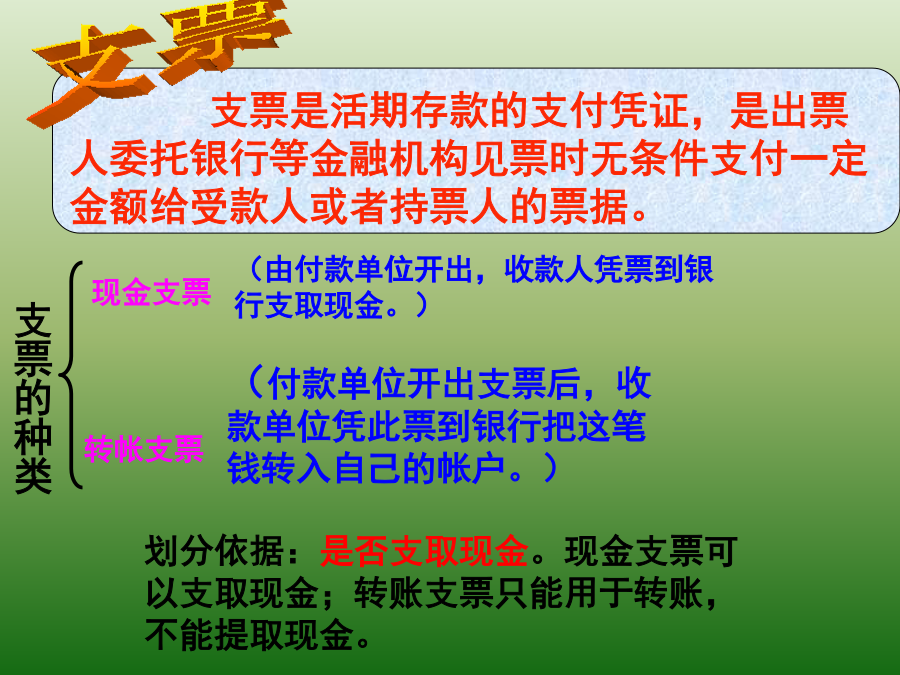 支票

支票是活期存款的支付凭证，是出票人委托银行等金融机构见票时无条件支付一定金额给受款人或者持票人的票据。

支票的种类

现金支票 （由付款单位开出，收款人凭票到银行支取现金。）

转帐支票 （付款单位开出支票后，收款单位凭此票到银行把这笔钱转入自己的帐户。）

划分依据：是否支取现金。现金支票可以支取现金；转账支票只能用于转账，不能提取现金。